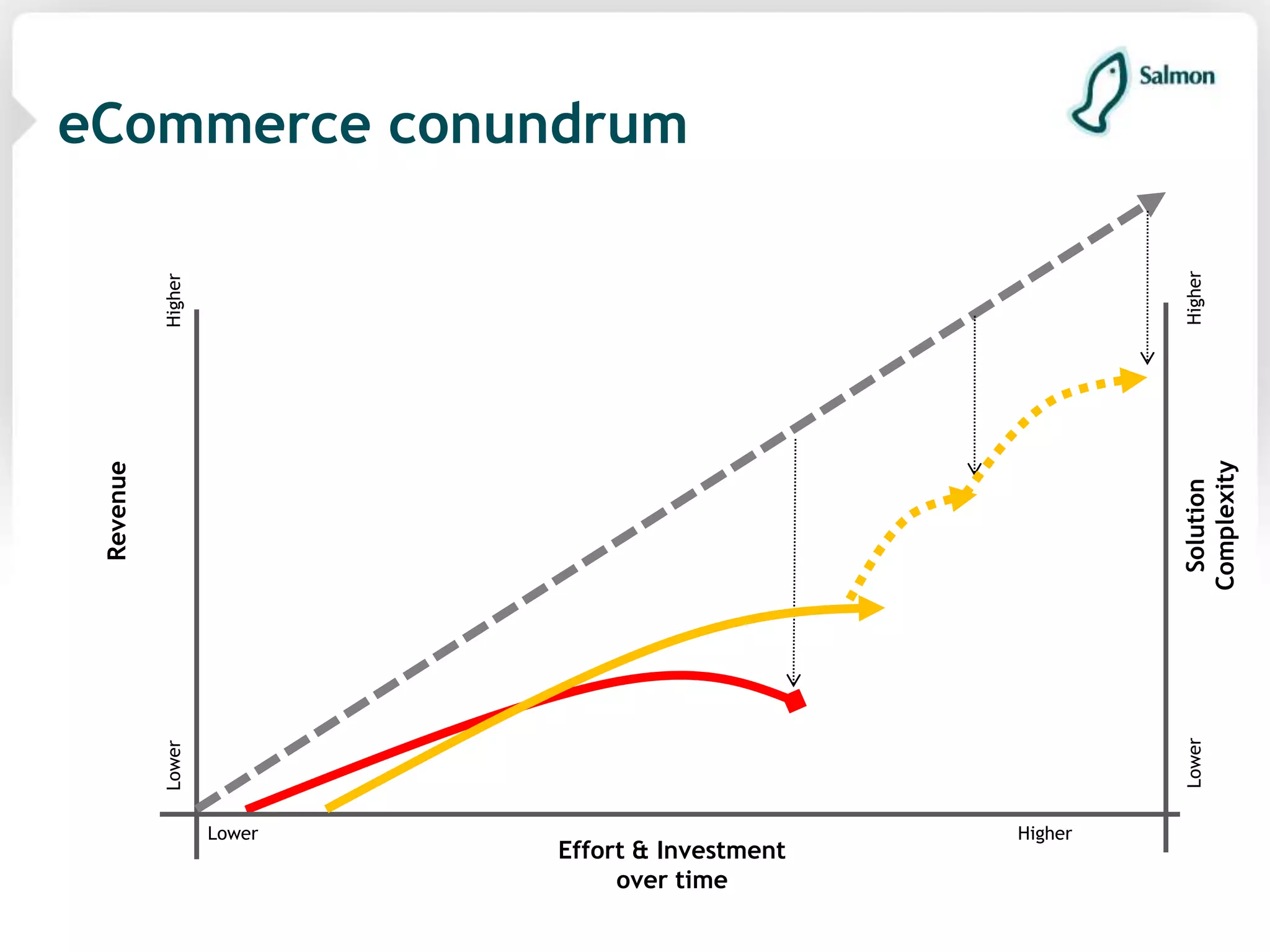 Salmon

eCommerce conundrum

Higher

Revenue

Lower

Higher

Solution Complexity

Lower

Lower

Higher

Effort & Investment over time